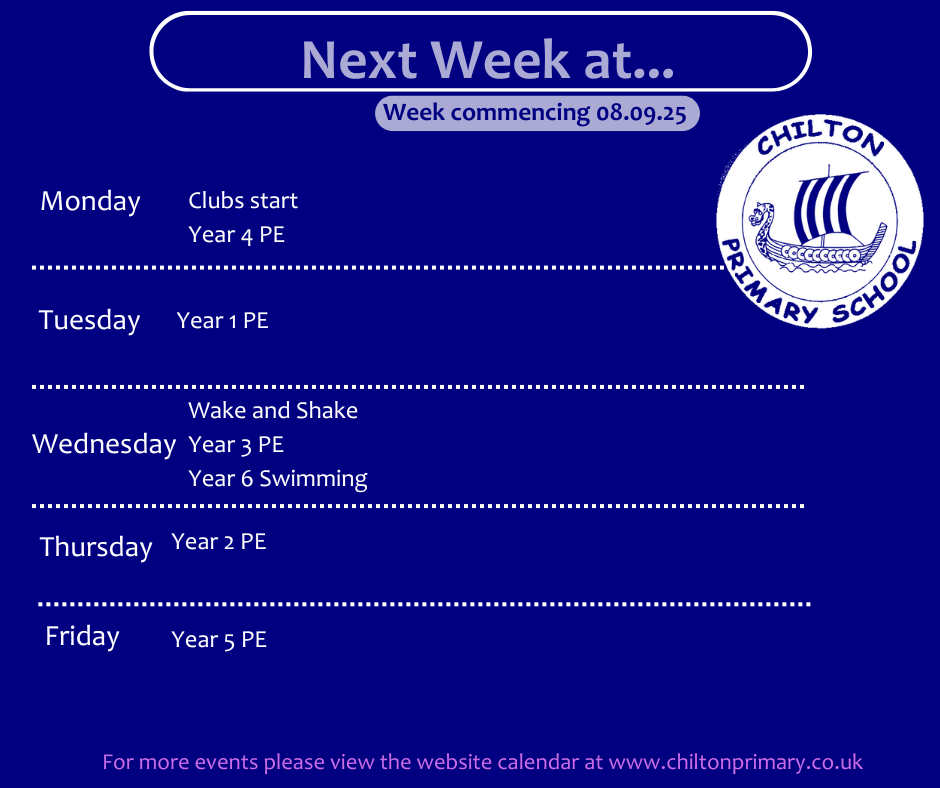 Next Week at...

Week commencing 08.09.25

CHILTON PRIMARY SCHOOL

Monday Clubs start
Year 4 PE

Tuesday Year 1 PE

Wednesday Wake and Shake
Year 3 PE
Year 6 Swimming

Thursday Year 2 PE

Friday Year 5 PE

For more events please view the website calendar at www.chiltonprimary.co.uk